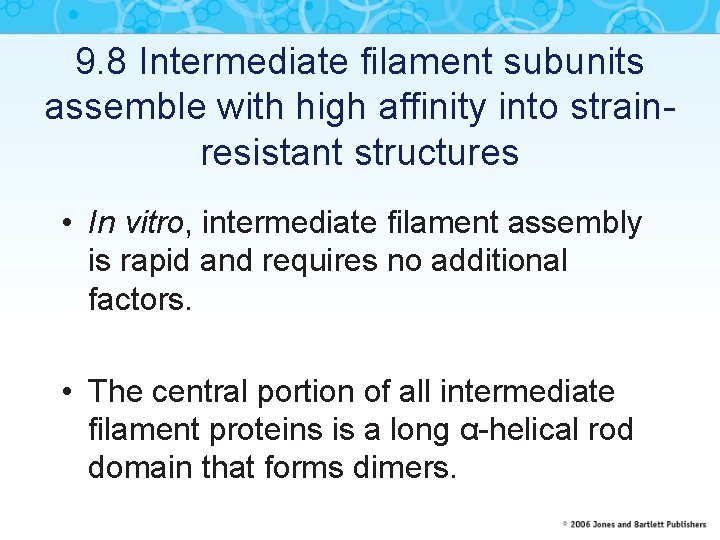 9.8 Intermediate filament subunits assemble with high affinity into strain-resistant structures

• In vitro, intermediate filament assembly is rapid and requires no additional factors.

• The central portion of all intermediate filament proteins is a long α-helical rod domain that forms dimers.

© 2006 Jones and Bartlett Publishers